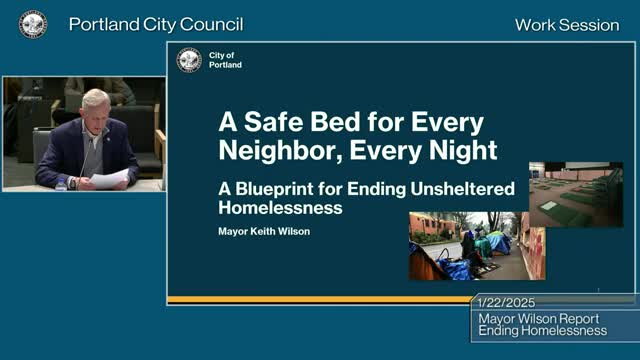 Portland City Council

Work Session

City of Portland

A Safe Bed for Every Neighbor, Every Night

A Blueprint for Ending Unsheltered Homelessness

Mayor Keith Wilson

1/22/2025

Mayor Wilson Report Ending Homelessness